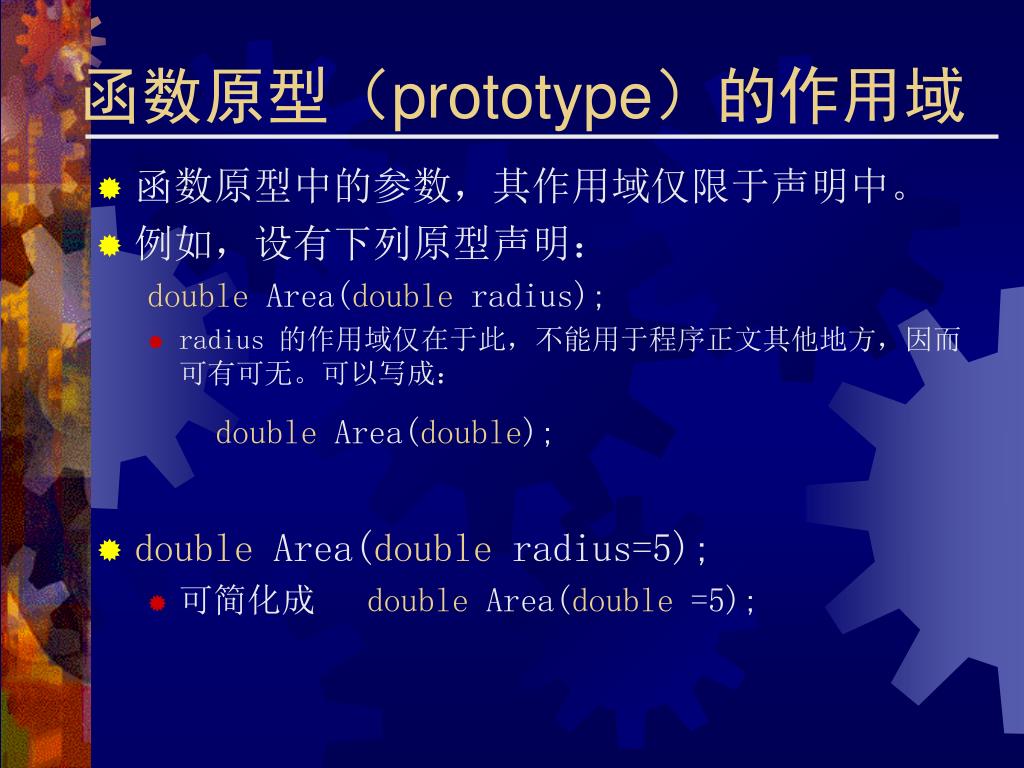 函数原型（prototype）的作用域

函数原型中的参数，其作用域仅限于声明中。

例如，设有下列原型声明：

double Area(double radius);

radius 的作用域仅在于此，不能用于程序正文其他地方，因而可有可无。可以写成：

double Area(double);

double Area(double radius=5);

可简化成 double Area(double =5);